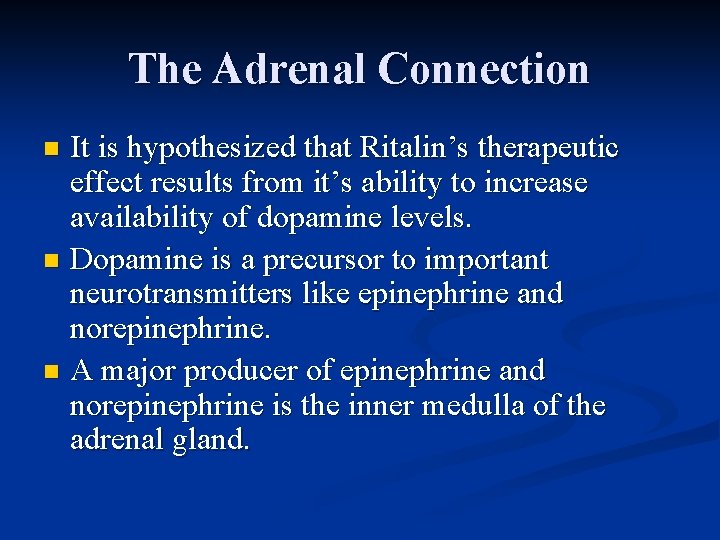 The Adrenal Connection

- It is hypothesized that Ritalin’s therapeutic effect results from it’s ability to increase availability of dopamine levels.
- Dopamine is a precursor to important neurotransmitters like epinephrine and norepinephrine.
- A major producer of epinephrine and norepinephrine is the inner medulla of the adrenal gland.